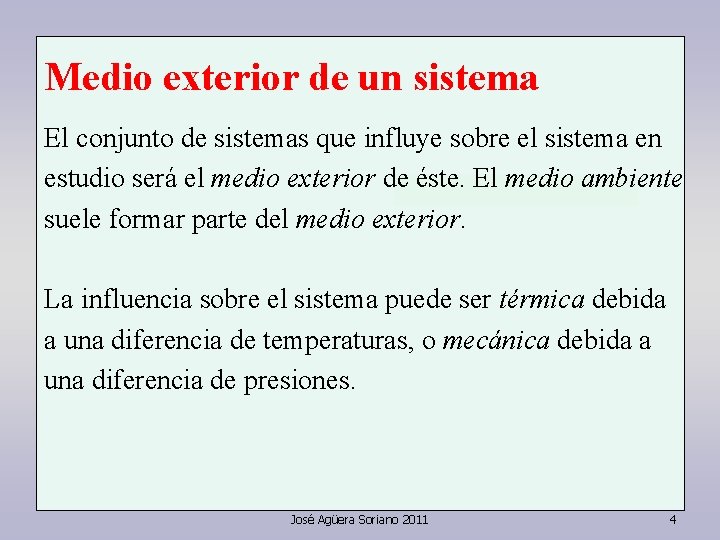 Medio exterior de un sistema

El conjunto de sistemas que influye sobre el sistema en estudio será el medio exterior de éste. El medio ambiente suele formar parte del medio exterior.

La influencia sobre el sistema puede ser térmica debida a una diferencia de temperaturas, o mecánica debida a una diferencia de presiones.

José Agüera Soriano 2011

4